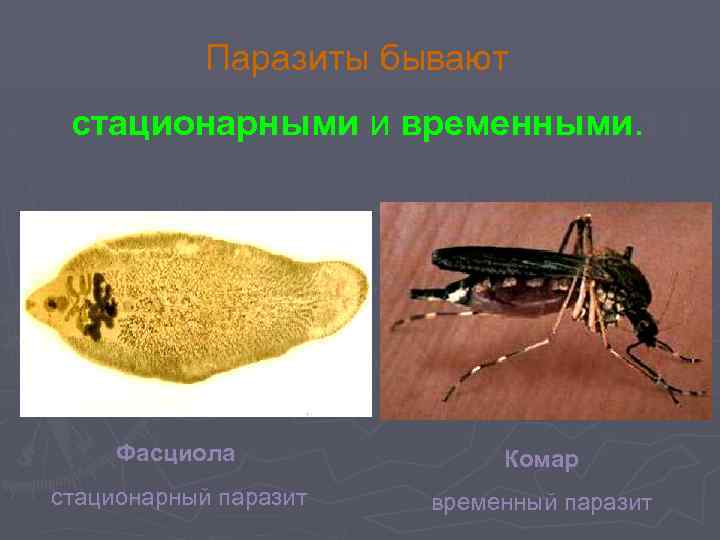 Паразиты бывают

стационарными и временными.

Фасциола
стационарный паразит

Комар
временный паразит